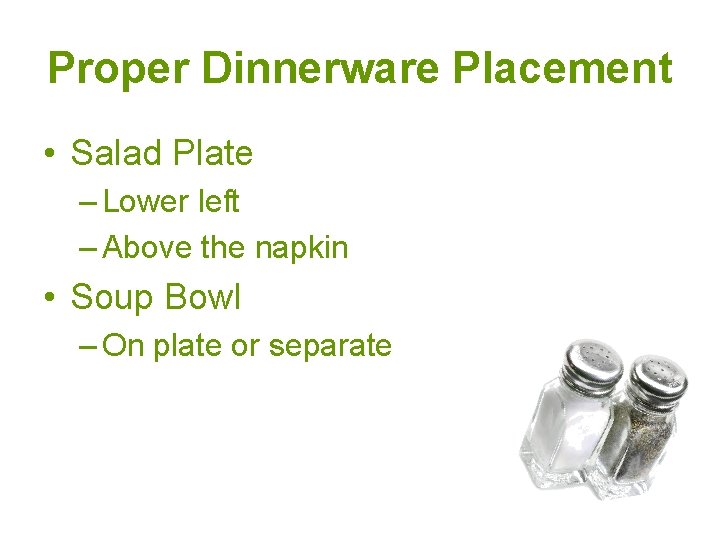 Proper Dinnerware Placement

• Salad Plate
– Lower left
– Above the napkin
• Soup Bowl
– On plate or separate